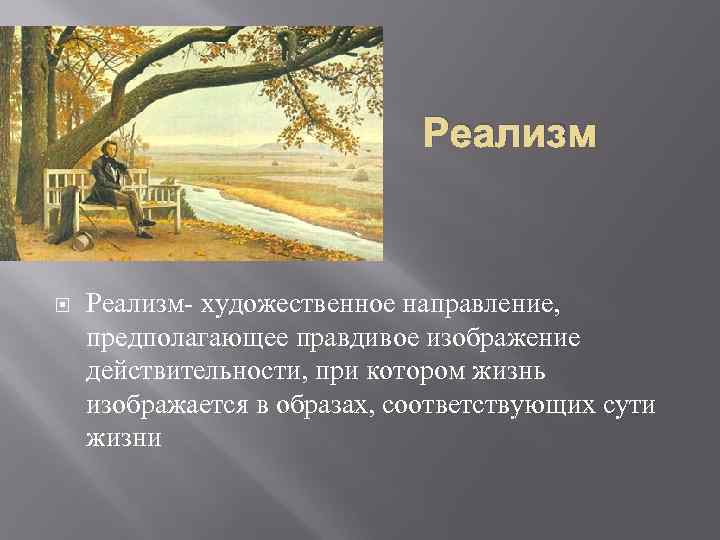 Реализм

Реализм- художественное направление, предполагающее правдивое изображение действительности, при котором жизнь изображается в образах, соответствующих сути жизни